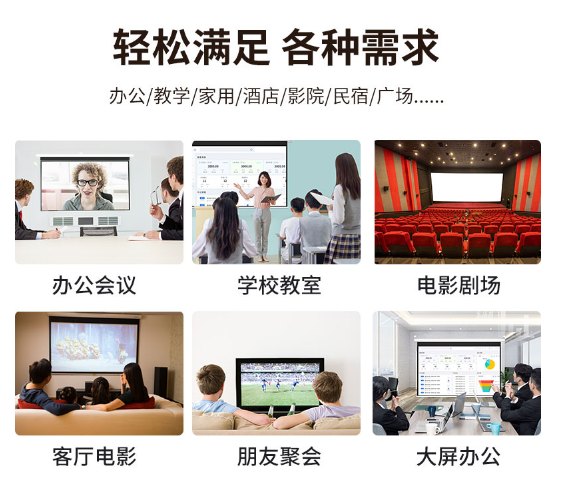 轻松满足 各种需求

办公/教学/家用/酒店/影院/民宿/广场......

办公会议

学校教室

电影剧场

客厅电影

朋友聚会

大屏办公